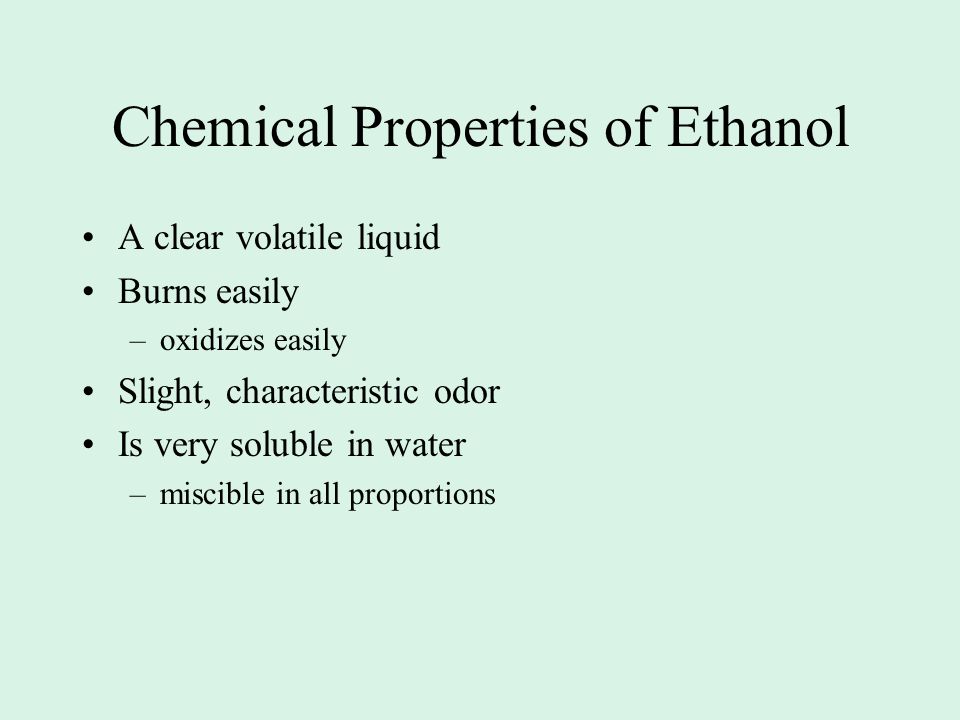 Chemical Properties of Ethanol

• A clear volatile liquid
• Burns easily
  – oxidizes easily
• Slight, characteristic odor
• Is very soluble in water
  – miscible in all proportions